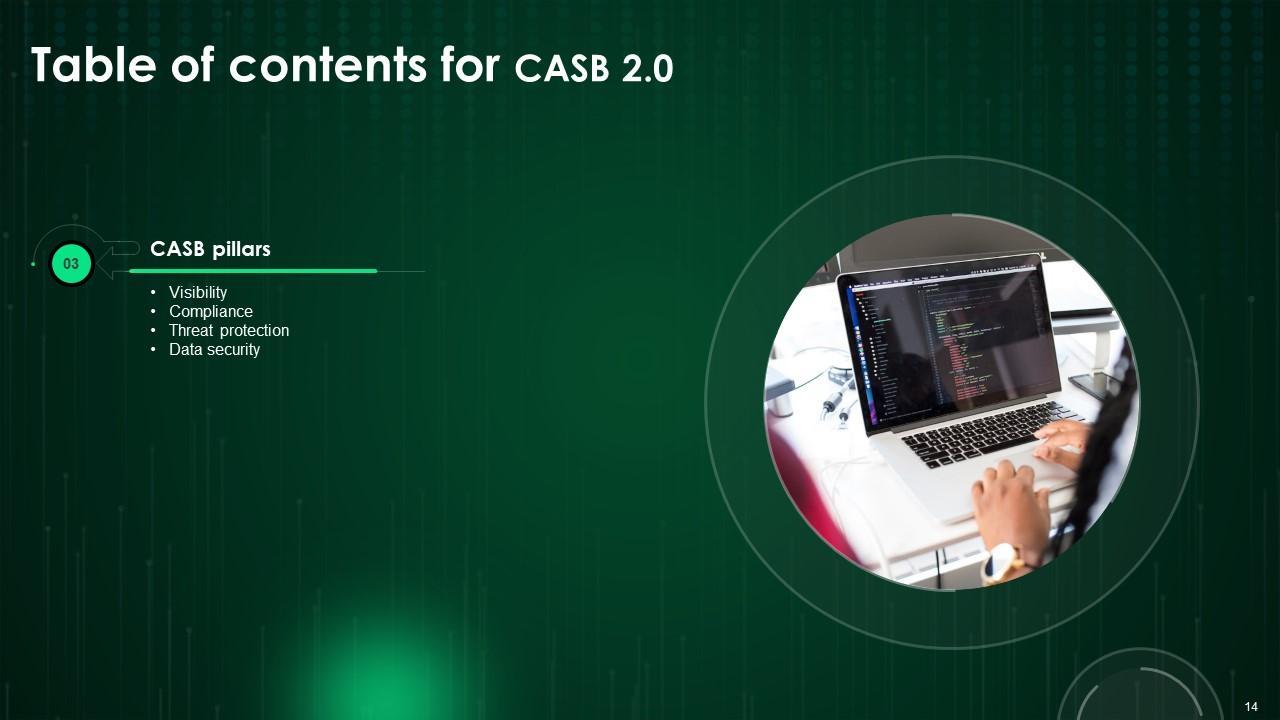 Table of contents for CASB 2.0

03

CASB pillars

• Visibility
• Compliance
• Threat protection
• Data security

14